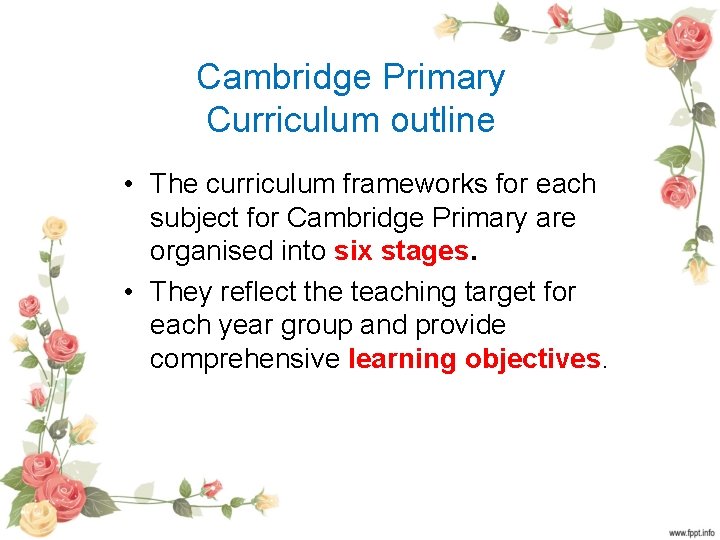 Cambridge Primary Curriculum outline

• The curriculum frameworks for each subject for Cambridge Primary are organised into six stages.

• They reflect the teaching target for each year group and provide comprehensive learning objectives.

www.fppt.info